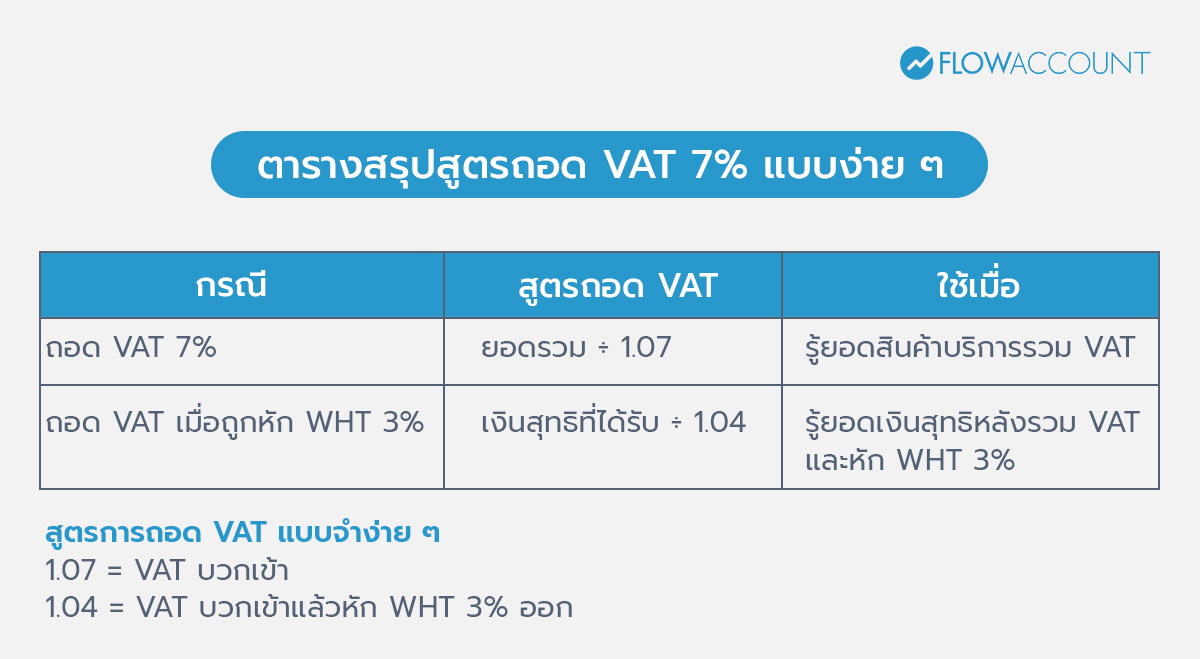 FLOWACCOUNT

ตารางสรุปสูตรถอด VAT 7% แบบง่าย ๆ

| กรณี | สูตรถอด VAT | ใช้เมื่อ |
|---|---|---|
| ถอด VAT 7% | ยอดรวม ÷ 1.07 | รู้ยอดสินค้าบริการรวม VAT |
| ถอด VAT เมื่อถูกหัก WHT 3% | เงินสุทธิที่ได้รับ ÷ 1.04 | รู้ยอดเงินสุทธิหลังรวม VAT และหัก WHT 3% |

สูตรการถอด VAT แบบจำง่าย ๆ
1.07 = VAT บวกเข้า
1.04 = VAT บวกเข้าแล้วหัก WHT 3% ออก